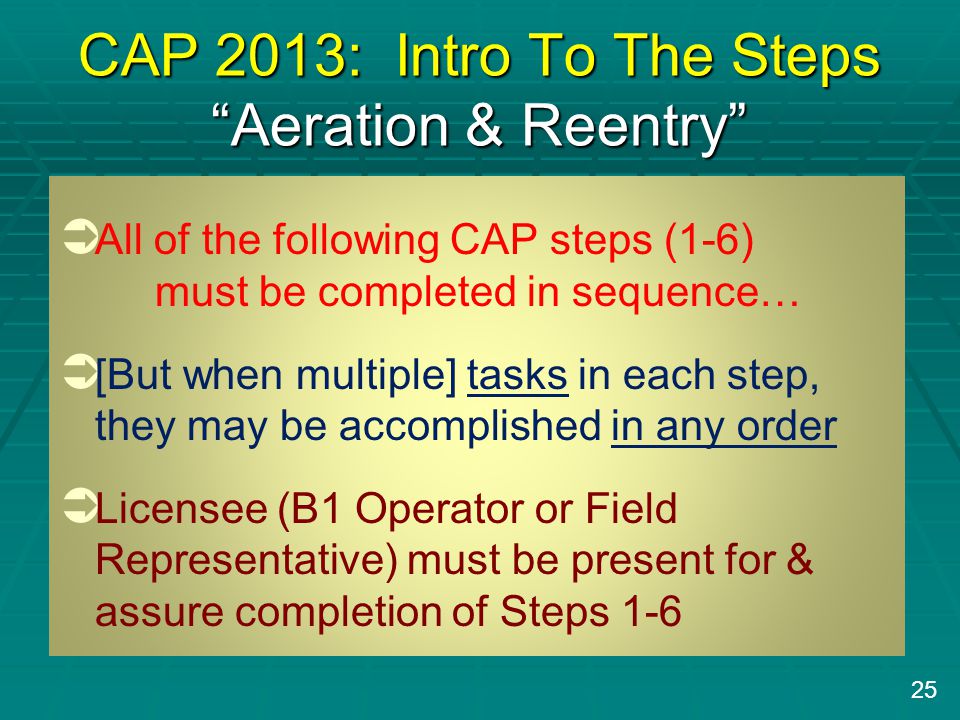 CAP 2013: Intro To The Steps
“Aeration & Reentry”

➲All of the following CAP steps (1-6) must be completed in sequence…

➲[But when multiple] tasks in each step, they may be accomplished in any order

➲Licensee (B1 Operator or Field Representative) must be present for & assure completion of Steps 1-6

25